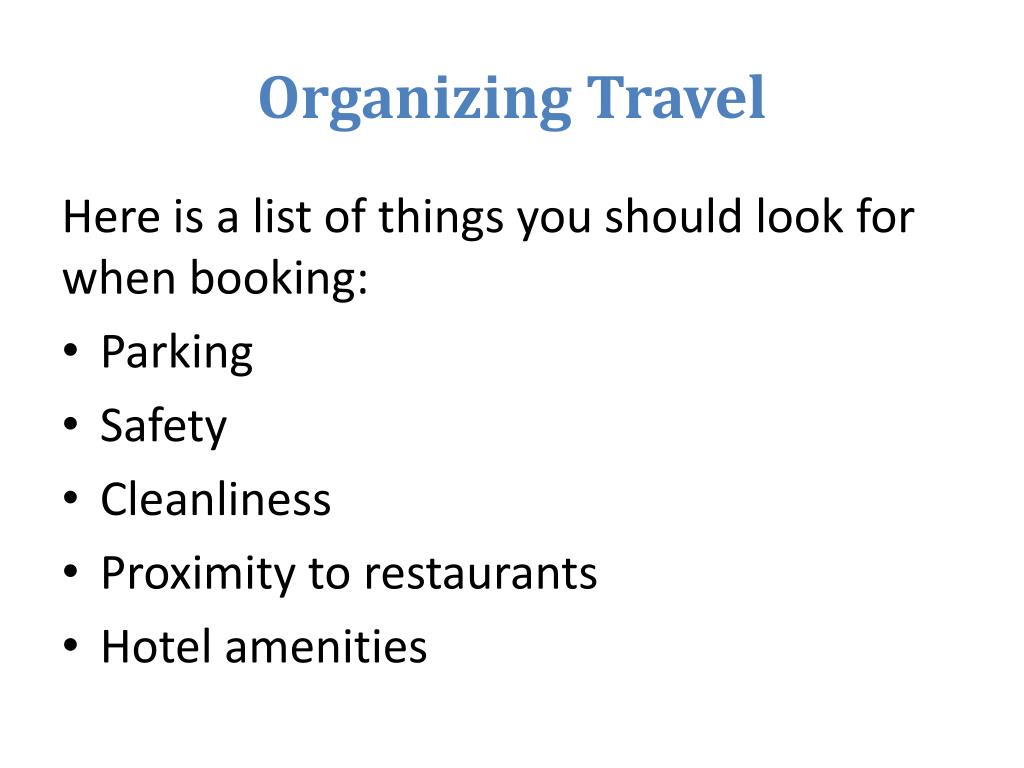 Organizing Travel

Here is a list of things you should look for when booking:

• Parking
• Safety
• Cleanliness
• Proximity to restaurants
• Hotel amenities